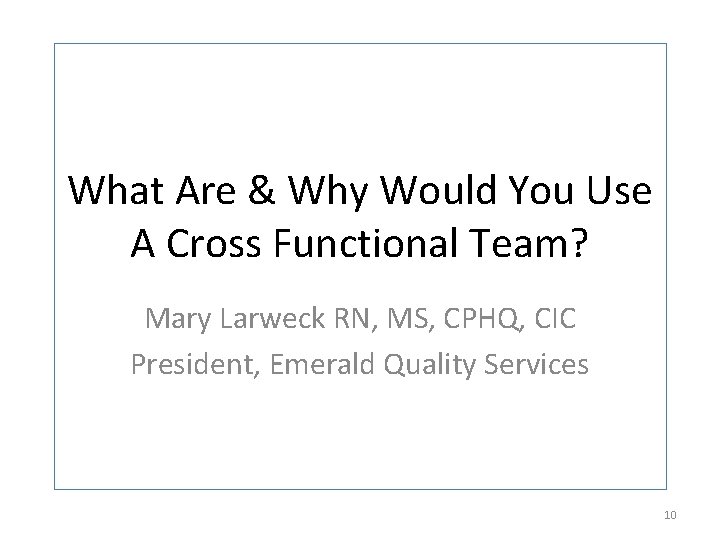 What Are & Why Would You Use A Cross Functional Team?

Mary Larweck RN, MS, CPHQ, CIC
President, Emerald Quality Services

10